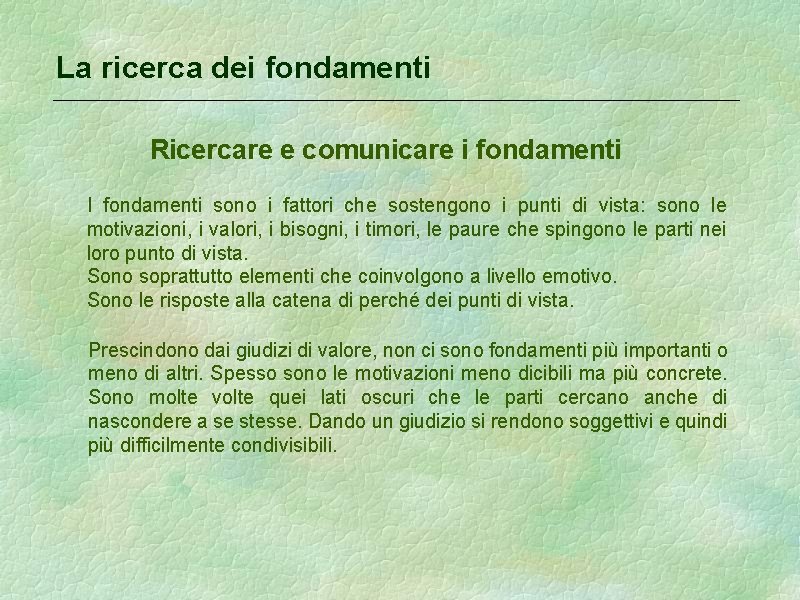 La ricerca dei fondamenti

Ricercare e comunicare i fondamenti

I fondamenti sono i fattori che sostengono i punti di vista: sono le motivazioni, i valori, i bisogni, i timori, le paure che spingono le parti nei loro punto di vista.
Sono soprattutto elementi che coinvolgono a livello emotivo.
Sono le risposte alla catena di perché dei punti di vista.

Prescindono dai giudizi di valore, non ci sono fondamenti più importanti o meno di altri. Spesso sono le motivazioni meno dicibili ma più concrete. Sono molte volte quei lati oscuri che le parti cercano anche di nascondere a se stesse. Dando un giudizio si rendono soggettivi e quindi più difficilmente condivisibili.